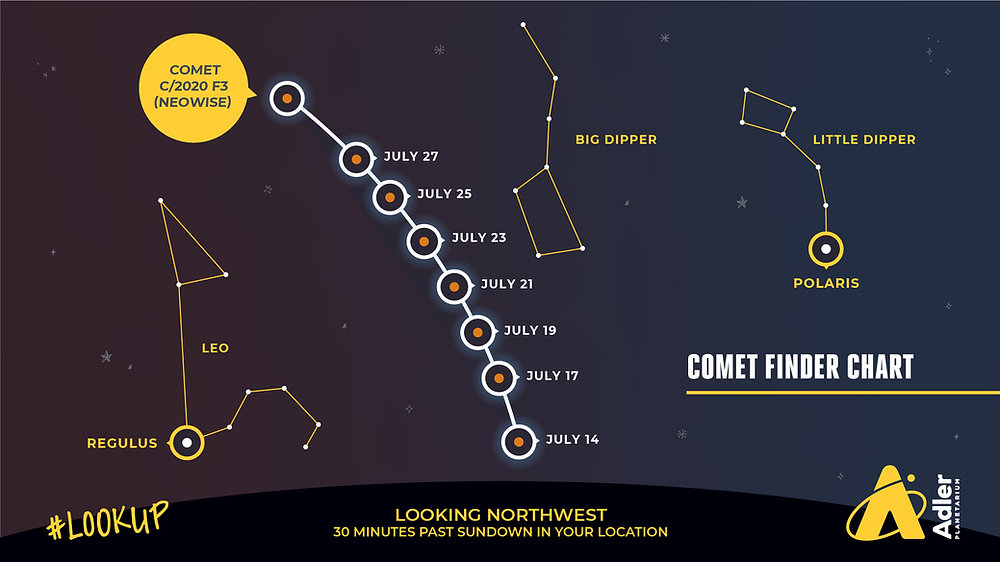 COMET C/2020 F3 (NEOWISE)

JULY 27
JULY 25
JULY 23
JULY 21
JULY 19
JULY 17
JULY 14

BIG DIPPER

LITTLE DIPPER

POLARIS

LEO

REGULUS

COMET FINDER CHART

#LOOKUP

LOOKING NORTHWEST
30 MINUTES PAST SUNDOWN IN YOUR LOCATION

Adler PLANETARIUM